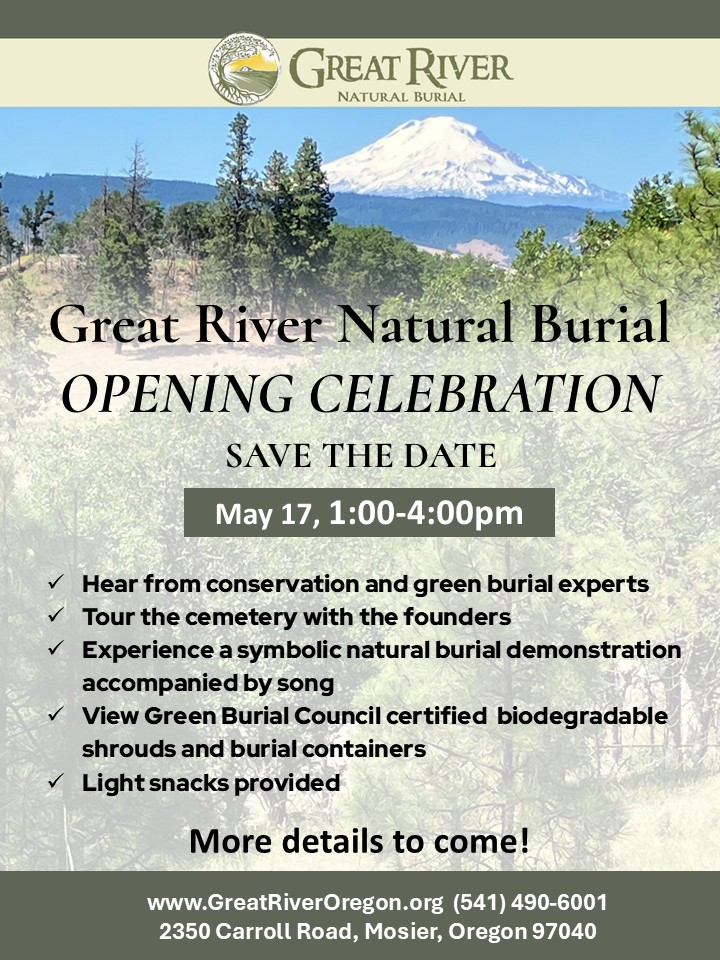 GREAT RIVER
NATURAL BURIAL

Great River Natural Burial
OPENING CELEBRATION

SAVE THE DATE

May 17, 1:00-4:00pm

✓ Hear from conservation and green burial experts
✓ Tour the cemetery with the founders
✓ Experience a symbolic natural burial demonstration accompanied by song
✓ View Green Burial Council certified biodegradable shrouds and burial containers
✓ Light snacks provided

More details to come!

www.GreatRiverOregon.org (541) 490-6001
2350 Carroll Road, Mosier, Oregon 97040